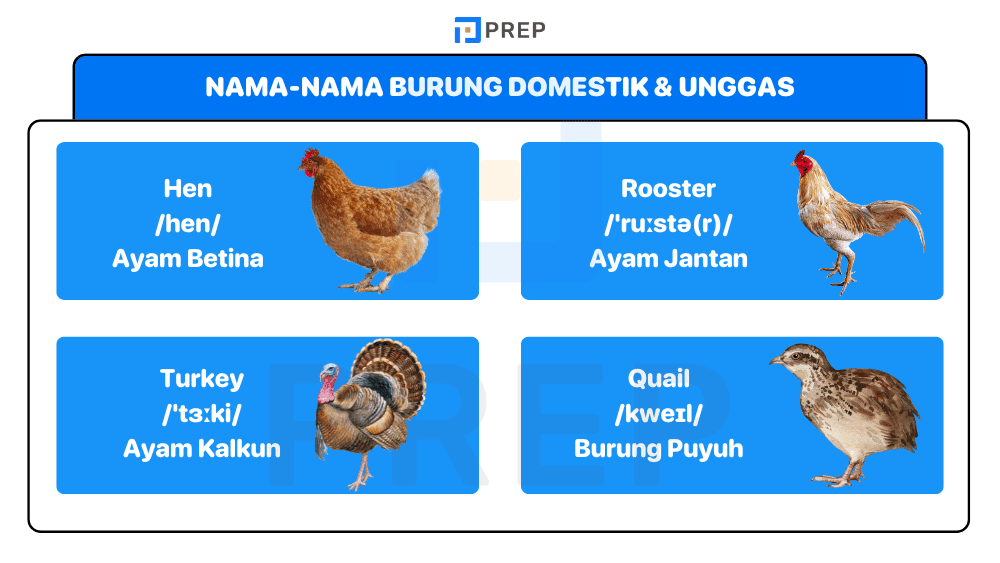 PREP

NAMA-NAMA BURUNG DOMESTIK & UNGGAS

Hen
/hen/
Ayam Betina

Rooster
/ˈruːstə(r)/
Ayam Jantan

Turkey
/ˈtɜːki/
Ayam Kalkun

Quail
/kweɪl/
Burung Puyuh

PREP